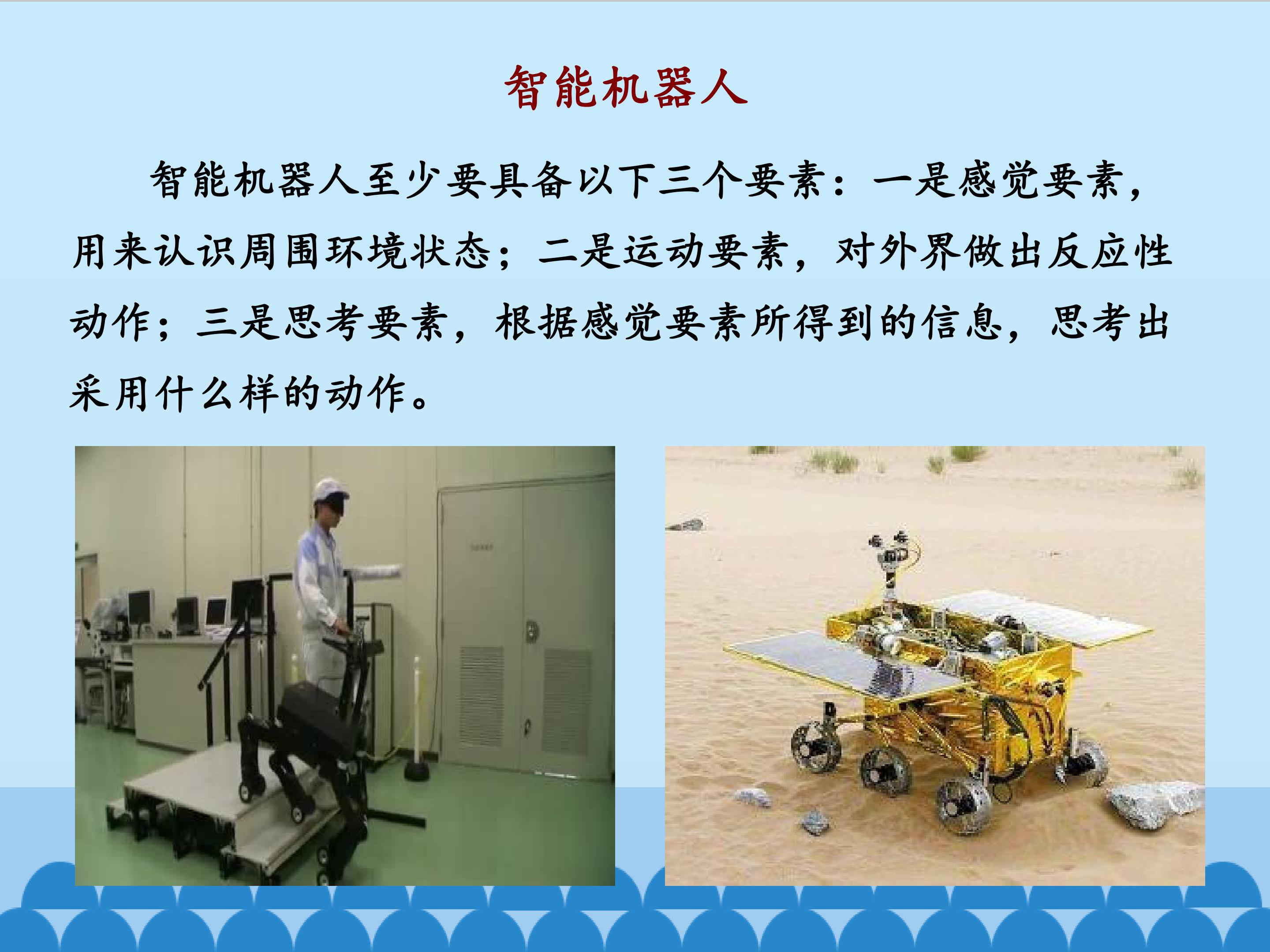 智能机器人

智能机器人至少要具备以下三个要素：一是感觉要素，用来认识周围环境状态；二是运动要素，对外界做出反应性动作；三是思考要素，根据感觉要素所得到的信息，思考出采用什么样的动作。